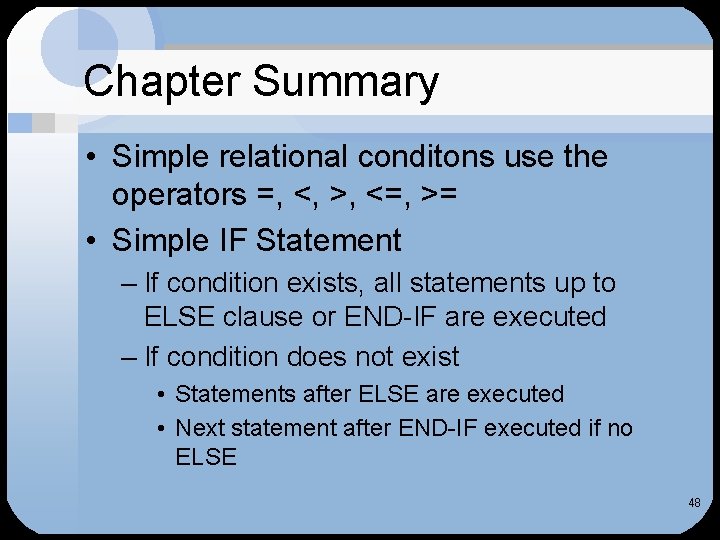 Chapter Summary

• Simple relational conditons use the operators =, <, >, <=, >=

• Simple IF Statement

– If condition exists, all statements up to ELSE clause or END-IF are executed

– If condition does not exist

• Statements after ELSE are executed

• Next statement after END-IF executed if no ELSE

48